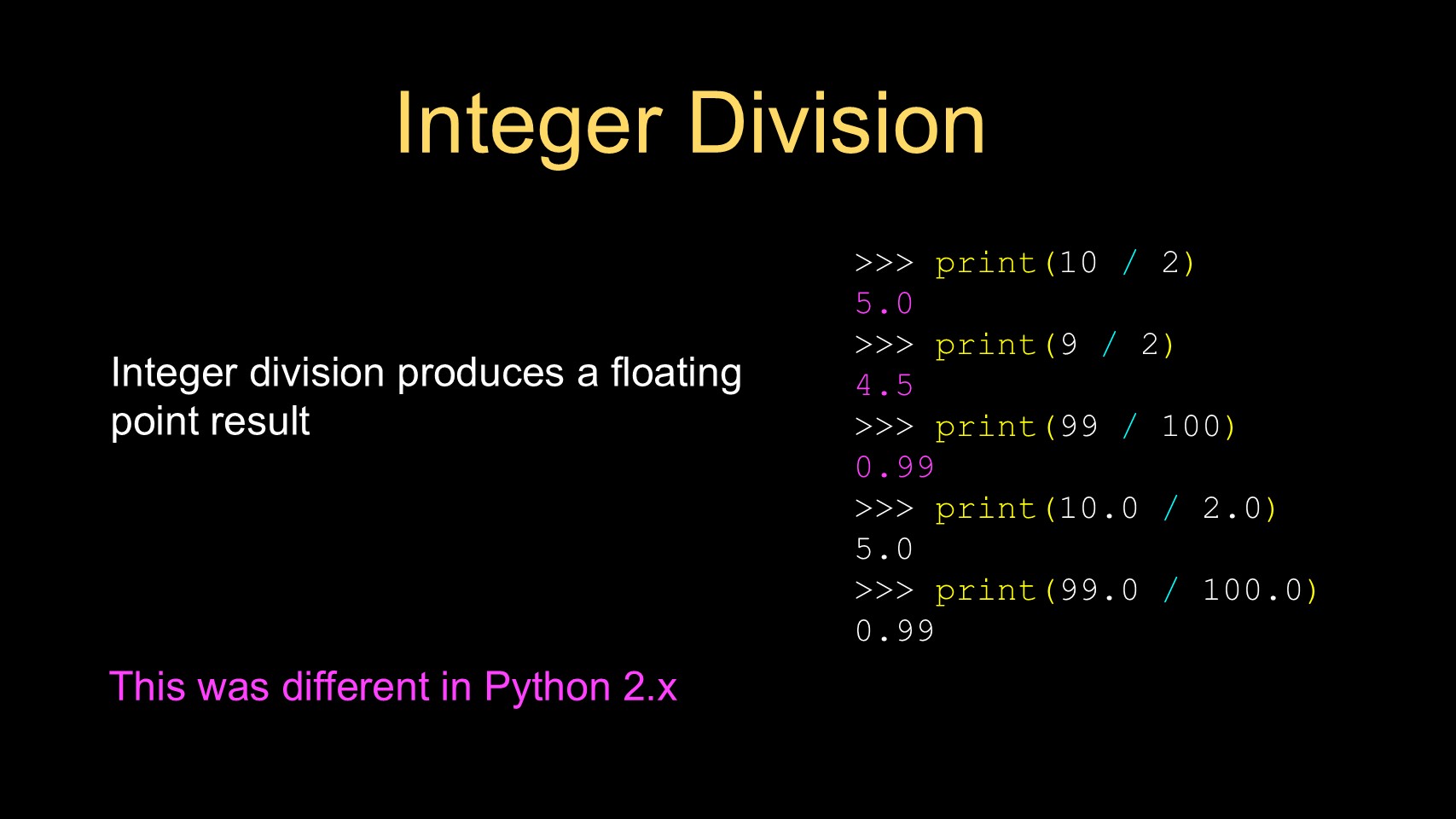 Integer Division

Integer division produces a floating point result

This was different in Python 2.x

>>> print(10 / 2)
5.0
>>> print(9 / 2)
4.5
>>> print(99 / 100)
0.99
>>> print(10.0 / 2.0)
5.0
>>> print(99.0 / 100.0)
0.99